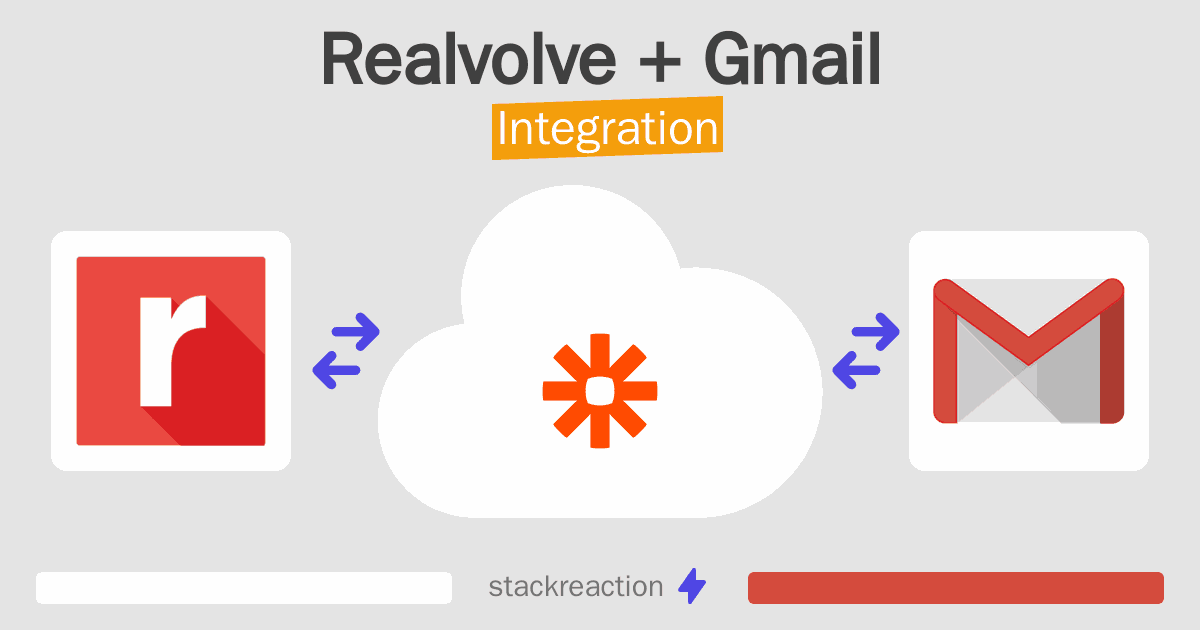 Realvolve + Gmail
Integration

r

stackreaction